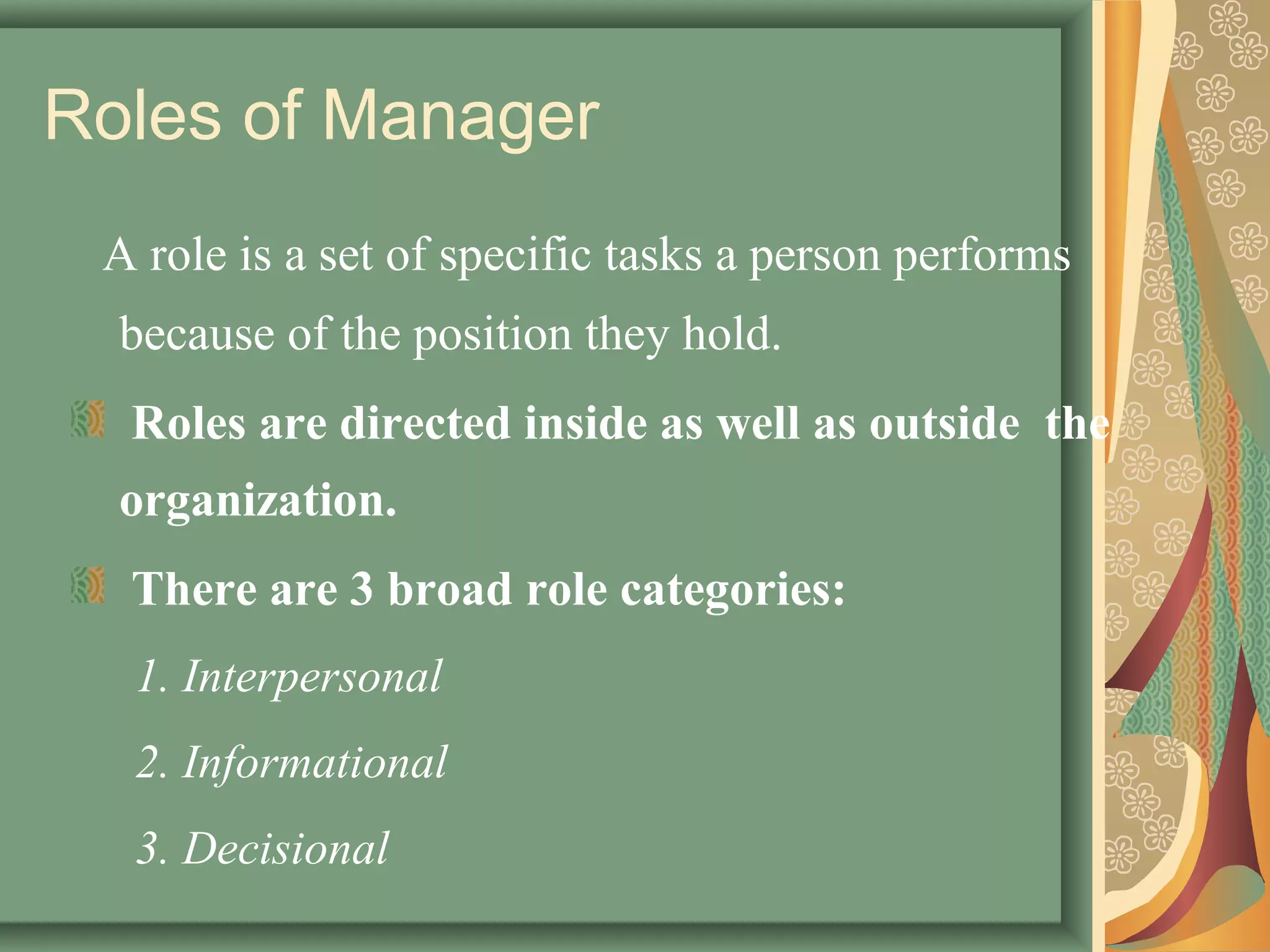 Roles of Manager

A role is a set of specific tasks a person performs because of the position they hold.

Roles are directed inside as well as outside the organization.

There are 3 broad role categories:

1. Interpersonal

2. Informational

3. Decisional